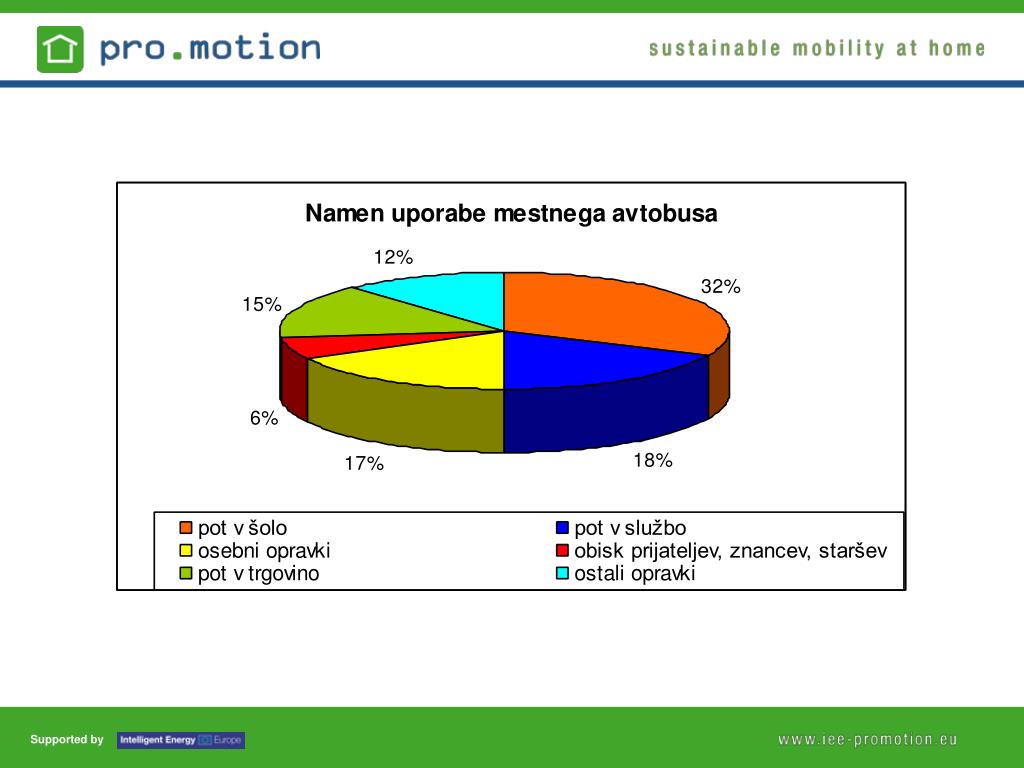 pro.motion

sustainable mobility at home

Namen uporabe mestnega avtobusa

12%

32%

15%

6%

17%

18%

pot v šolo
osebni opravki
pot v trgovino
pot v službo
obisk prijateljev, znancev, staršev
ostali opravki

Supported by Intelligent Energy Europe

www.iee-promotion.eu